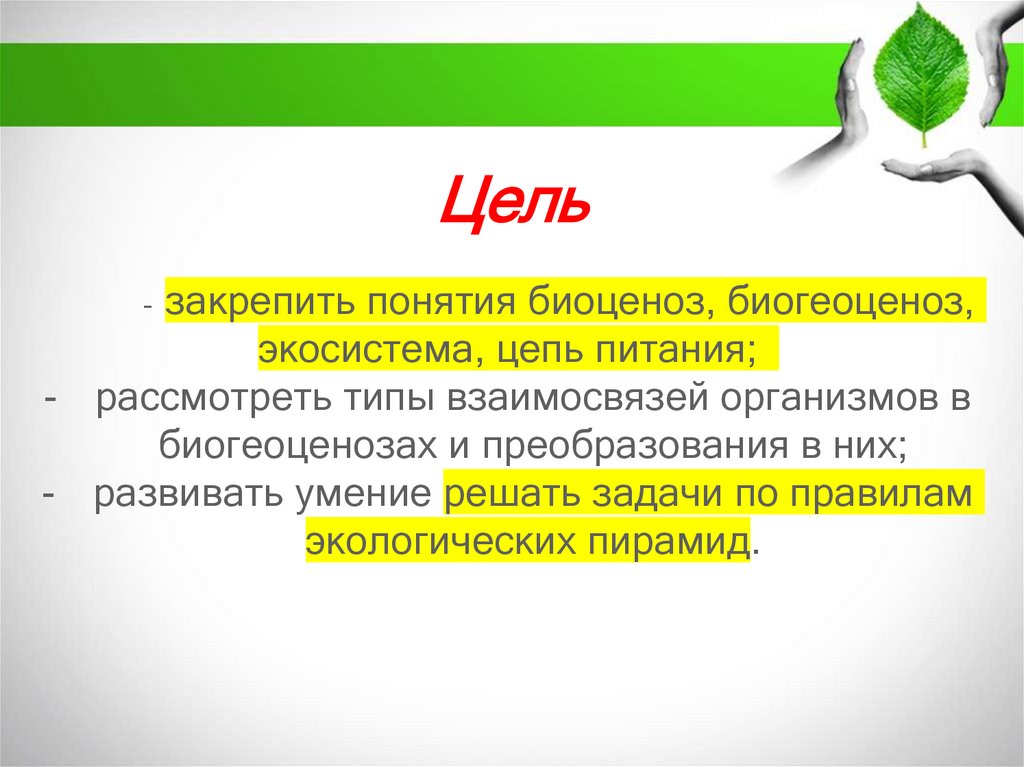 Цель

- закрепить понятия биоценоз, биогеоценоз, экосистема, цепь питания;

- рассмотреть типы взаимосвязей организмов в биогеоценозах и преобразования в них;

- развивать умение решать задачи по правилам экологических пирамид.